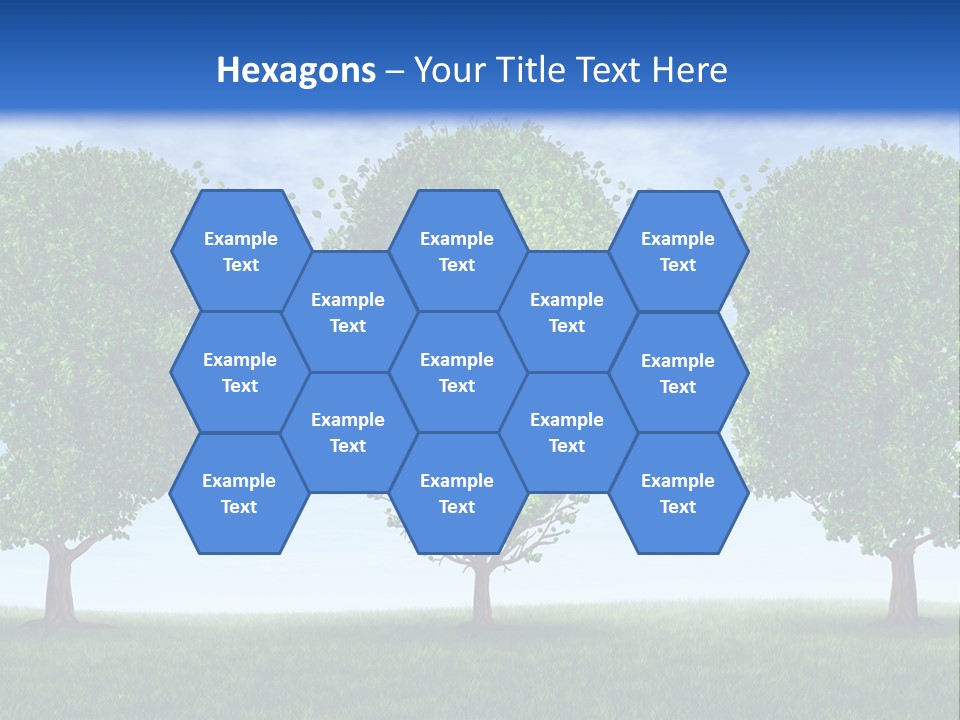 Hexagons – Your Title Text Here

Example Text

Example Text

Example Text

Example Text

Example Text

Example Text

Example Text

Example Text

Example Text

Example Text

Example Text

Example Text

Example Text